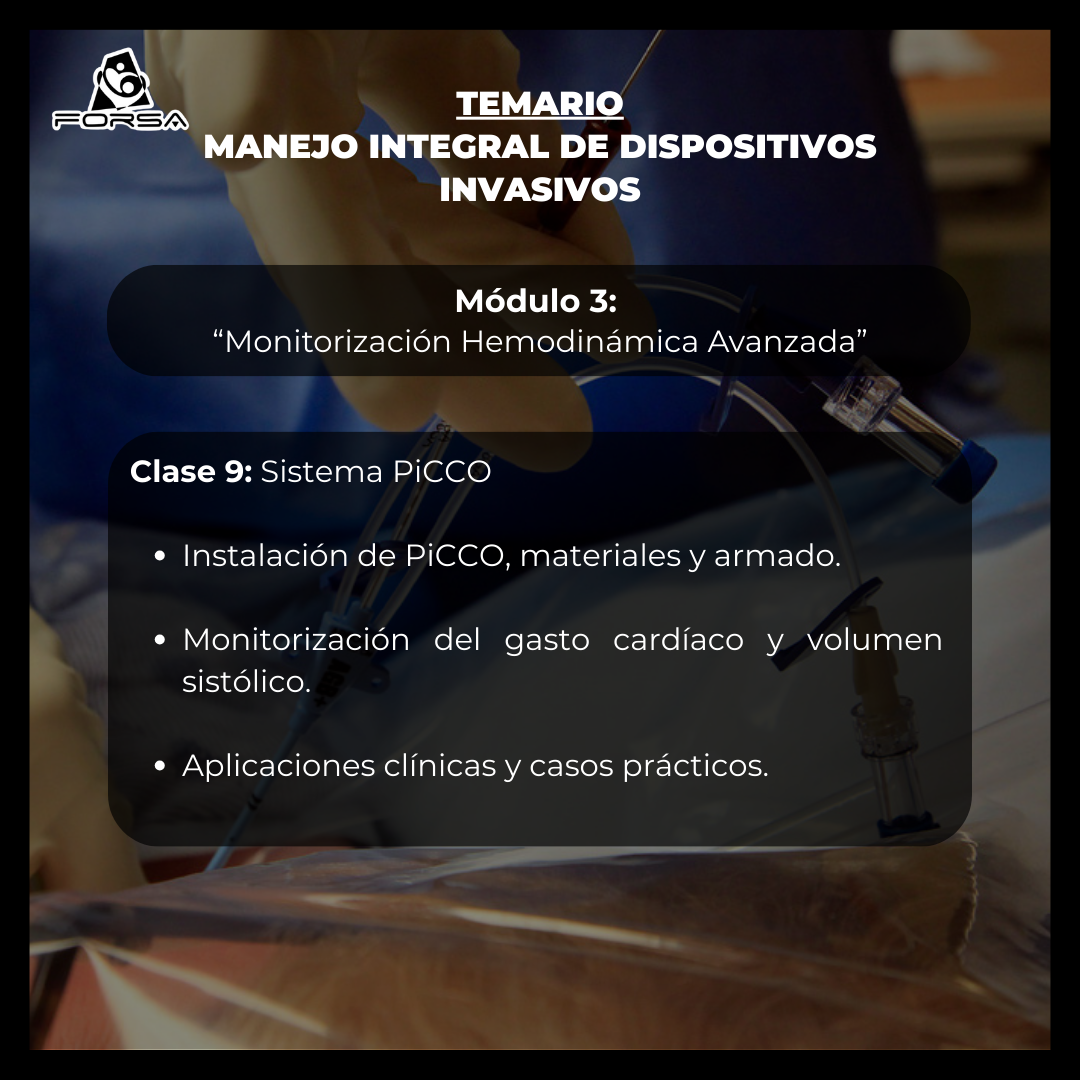 FORSA

TEMARIO
MANEJO INTEGRAL DE DISPOSITIVOS INVASIVOS

Módulo 3:
“Monitorización Hemodinámica Avanzada”

Clase 9: Sistema PiCCO

• Instalación de PiCCO, materiales y armado.

• Monitorización del gasto cardíaco y volumen sistólico.

• Aplicaciones clínicas y casos prácticos.